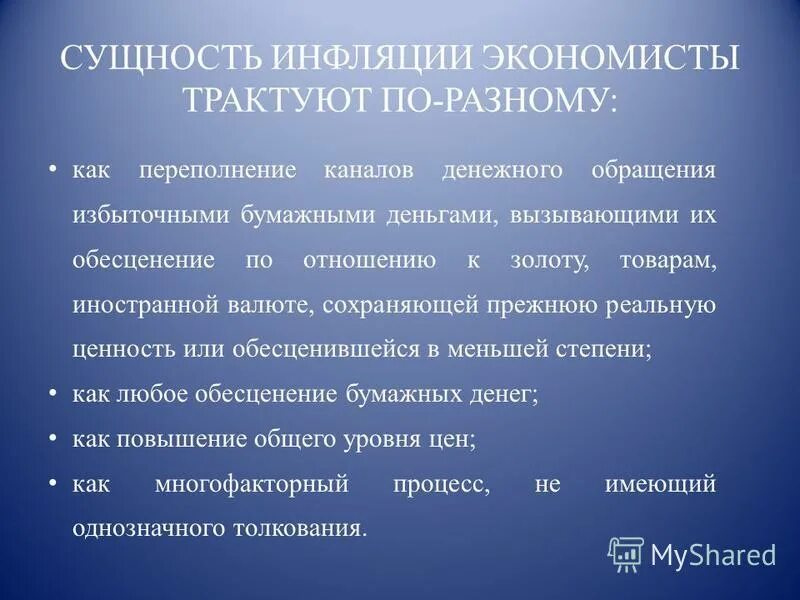 СУЩНОСТЬ ИНФЛЯЦИИ ЭКОНОМИСТЫ ТРАКТУЮТ ПО-РАЗНОМУ:

• как переполнение каналов денежного обращения избыточными бумажными деньгами, вызывающими их обесценение по отношению к золоту, товарам, иностранной валюте, сохраняющей прежнюю реальную ценность или обесценившейся в меньшей степени;

• как любое обесценение бумажных денег;

• как повышение общего уровня цен;

• как многофакторный процесс, не имеющий однозначного толкования.

MyShared